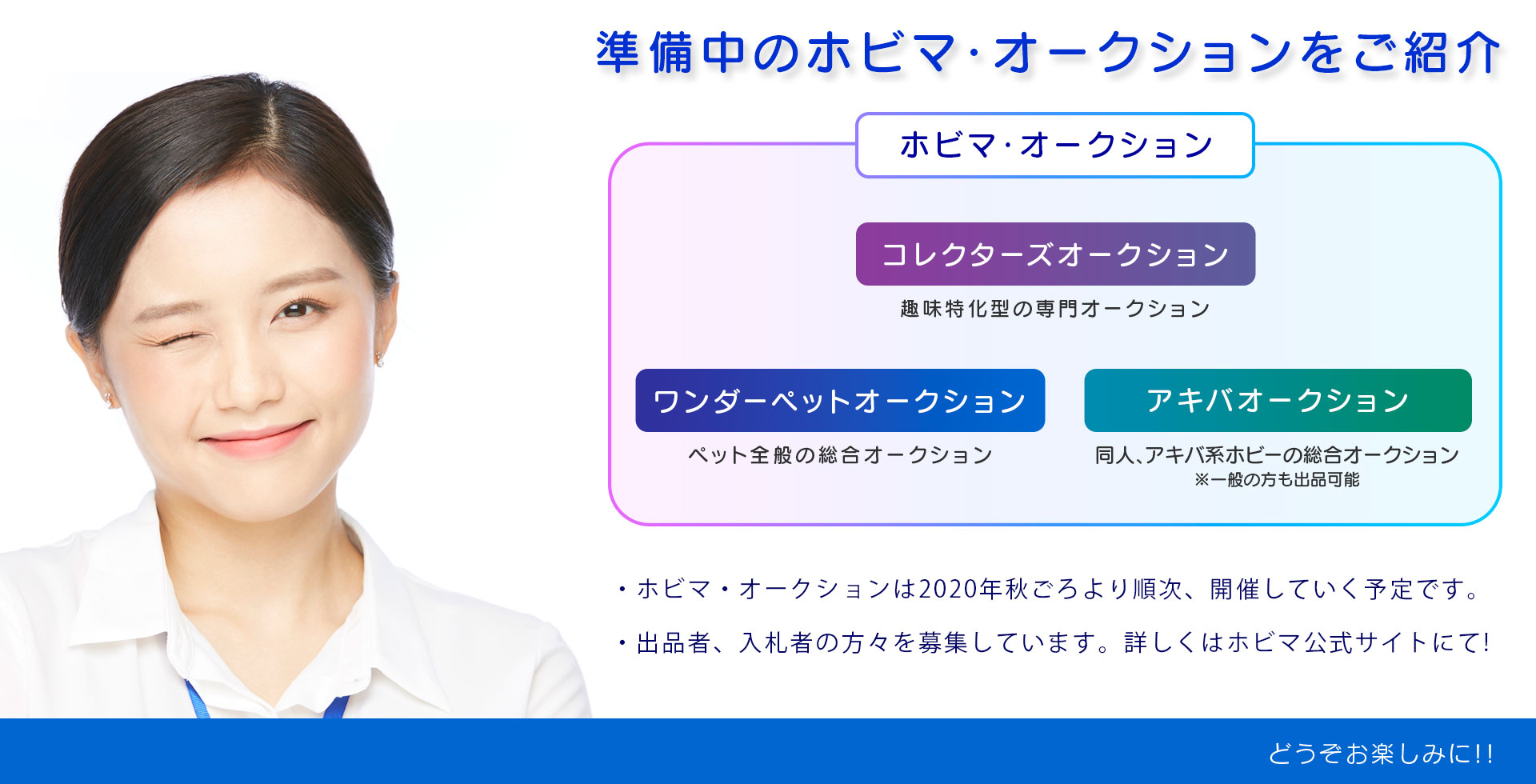 準備中のホビマ·オークションをご紹介

ホビマ·オークション

コレクターズオークション
趣味特化型の専門オークション

ワンダーペットオークション
ペット全般の総合オークション

アキバオークション
同人、アキバ系ホビーの総合オークション
※一般の方も出品可能

・ホビマ・オークションは2020年秋ごろより順次、開催していく予定です。

・出品者、入札者の方々を募集しています。詳しくはホビマ公式サイトにて!

どうぞお楽しみに!!